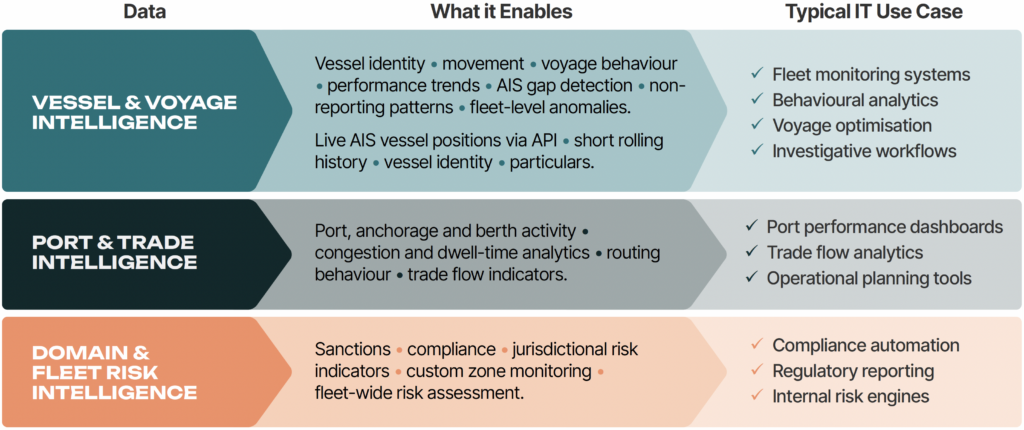 | Data | What it Enables | Typical IT Use Case |
|---|---|---|
| VESSEL & VOYAGE INTELLIGENCE | Vessel identity • movement • voyage behaviour • performance trends • AIS gap detection • non-reporting patterns • fleet-level anomalies. Live AIS vessel positions via API • short rolling history • vessel identity • particulars. | ✓ Fleet monitoring systems ✓ Behavioural analytics ✓ Voyage optimisation ✓ Investigative workflows |
| PORT & TRADE INTELLIGENCE | Port, anchorage and berth activity • congestion and dwell-time analytics • routing behaviour • trade flow indicators. | ✓ Port performance dashboards ✓ Trade flow analytics ✓ Operational planning tools |
| DOMAIN & FLEET RISK INTELLIGENCE | Sanctions • compliance • jurisdictional risk indicators • custom zone monitoring • fleet-wide risk assessment. | ✓ Compliance automation ✓ Regulatory reporting ✓ Internal risk engines |